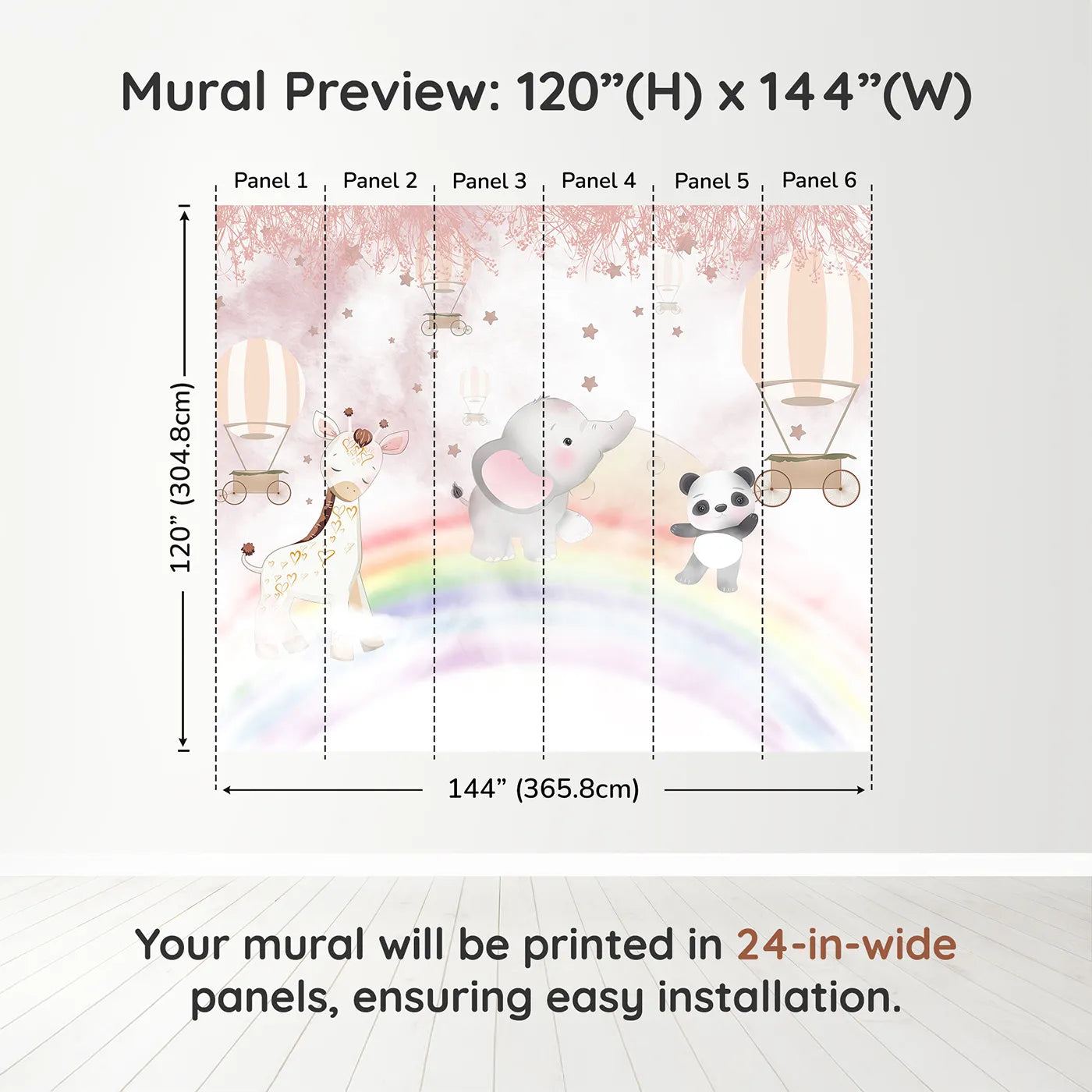 Mural Preview: 120”(H) x 144”(W)

Panel 1 Panel 2 Panel 3 Panel 4 Panel 5 Panel 6

120” (304.8cm)

144” (365.8cm)

Your mural will be printed in 24-in-wide panels, ensuring easy installation.